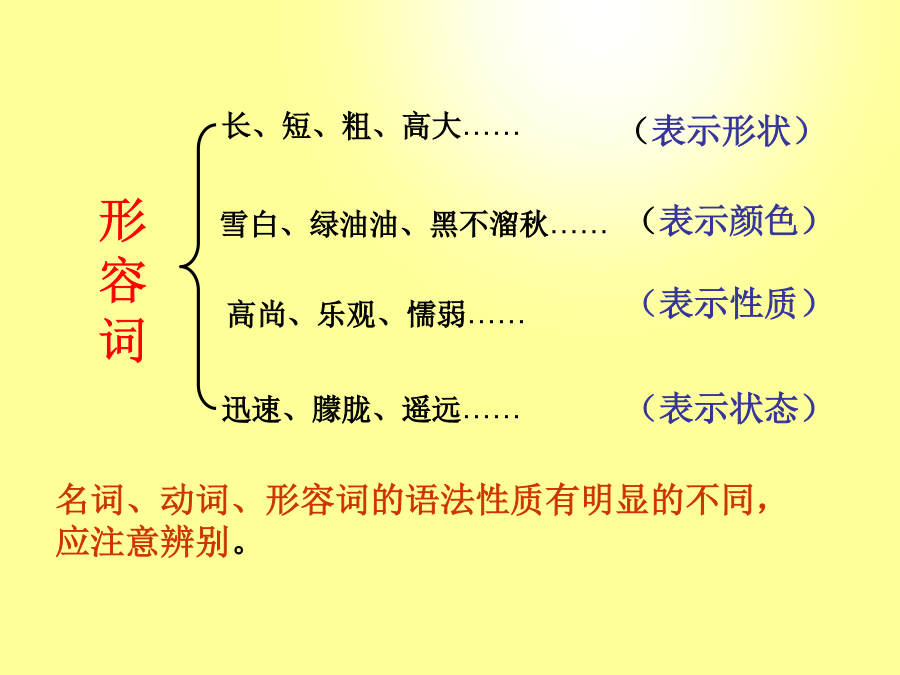 形容词

长、短、粗、高大…… （表示形状）

雪白、绿油油、黑不溜秋…… （表示颜色）

高尚、乐观、懦弱…… （表示性质）

迅速、朦胧、遥远…… （表示状态）

名词、动词、形容词的语法性质有明显的不同，应注意辨别。